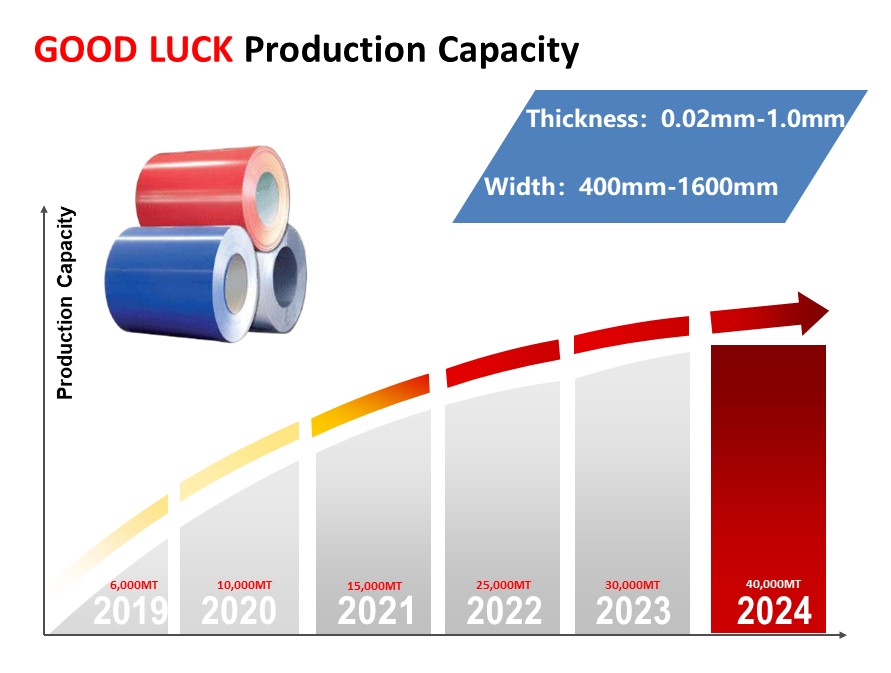 GOOD LUCK Production Capacity

Thickness: 0.02mm-1.0mm

Width: 400mm-1600mm

Production Capacity

6,000MT
2019

10,000MT
2020

15,000MT
2021

25,000MT
2022

30,000MT
2023

40,000MT
2024